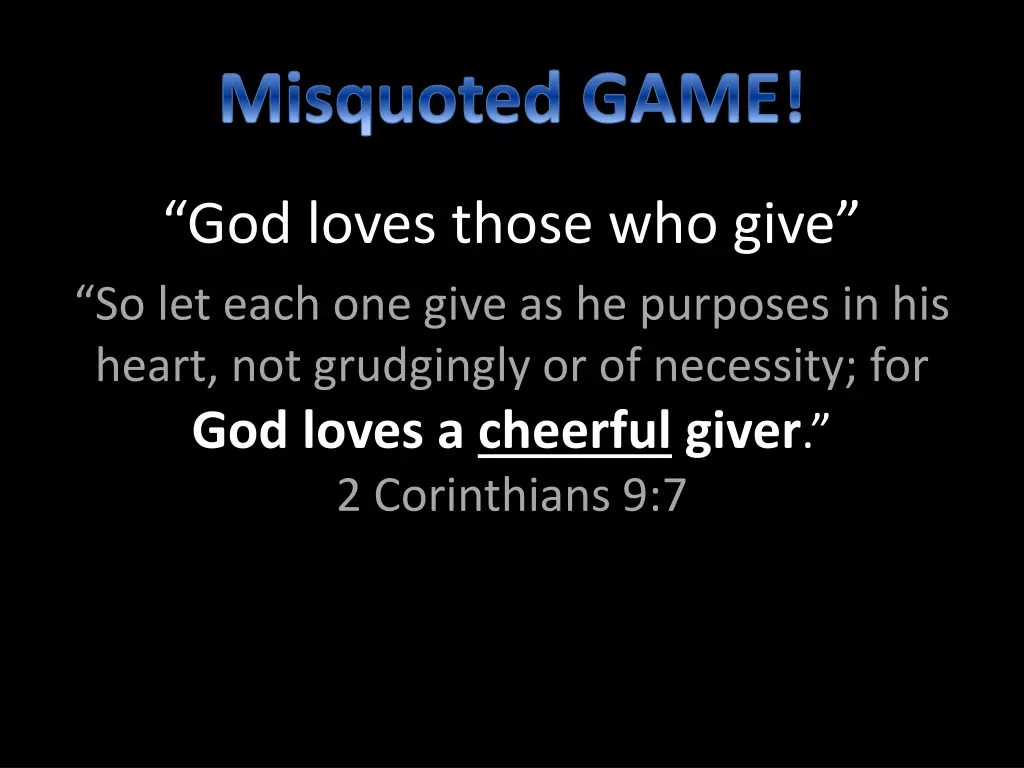 Misquoted GAME!

“God loves those who give”

“So let each one give as he purposes in his heart, not grudgingly or of necessity; for God loves a cheerful giver.”
2 Corinthians 9:7